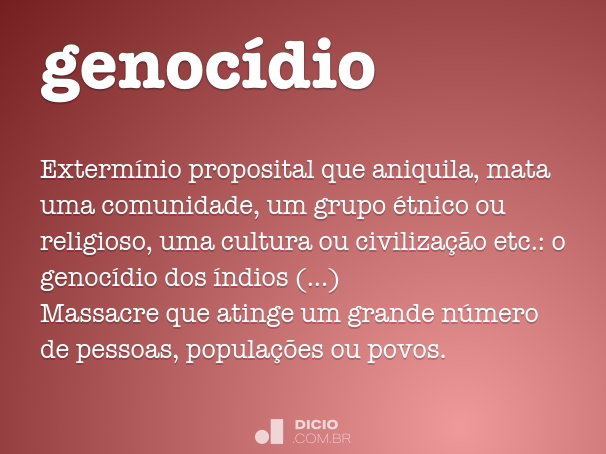 genocídio

Extermínio proposital que aniquila, mata uma comunidade, um grupo étnico ou religioso, uma cultura ou civilização etc.: o genocídio dos índios (...)
Massacre que atinge um grande número de pessoas, populações ou povos.

DICIO
.COM.BR